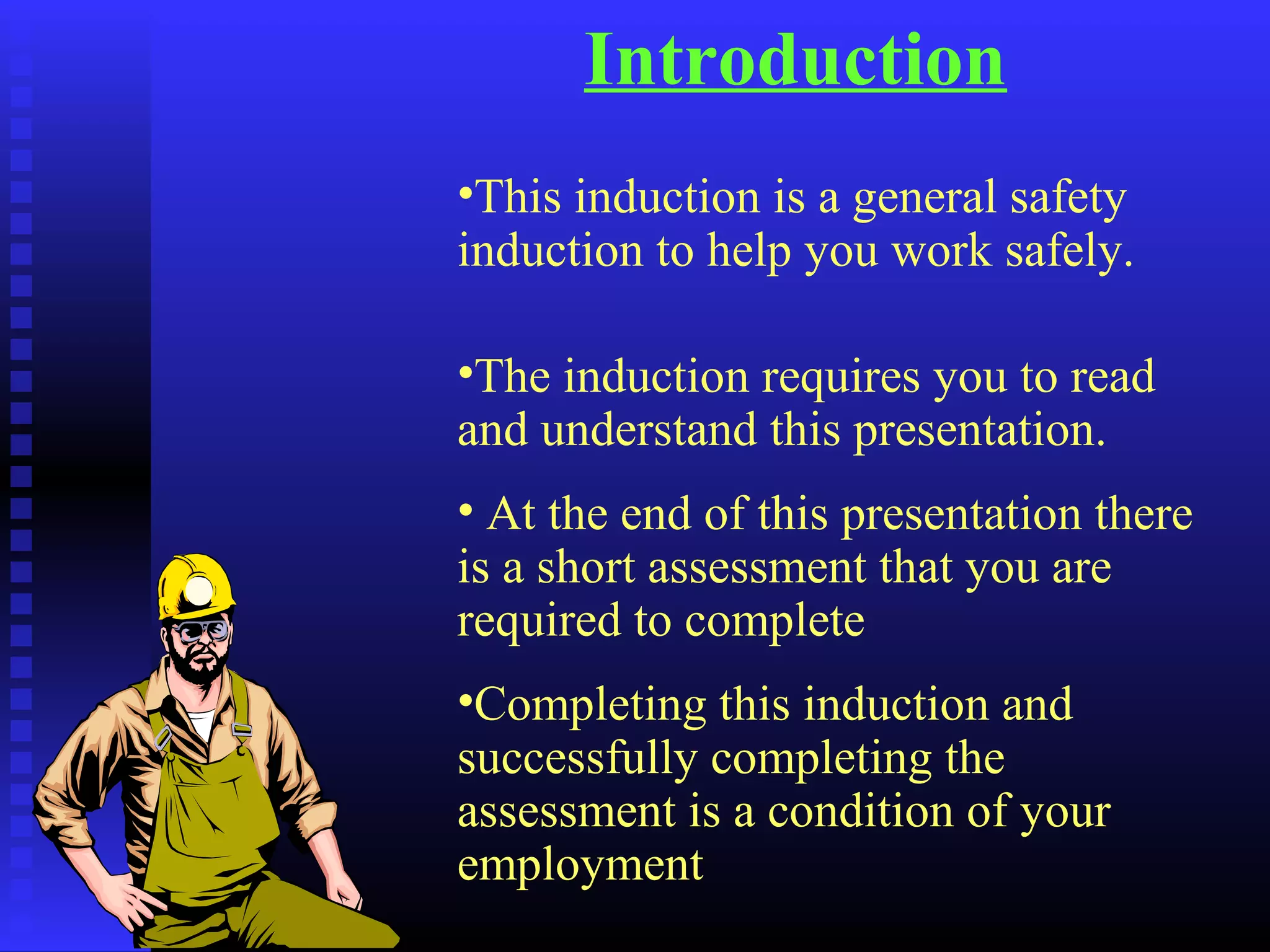 Introduction

•This induction is a general safety induction to help you work safely.

•The induction requires you to read and understand this presentation.

• At the end of this presentation there is a short assessment that you are required to complete

•Completing this induction and successfully completing the assessment is a condition of your employment